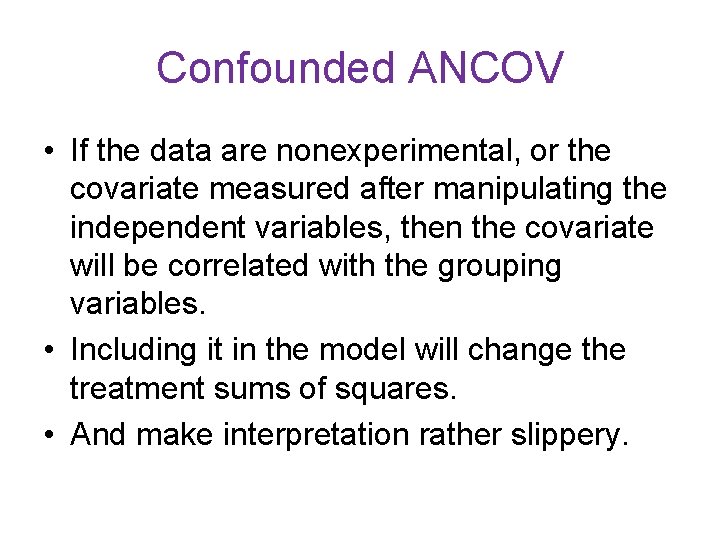 Confounded ANCOV

• If the data are nonexperimental, or the covariate measured after manipulating the independent variables, then the covariate will be correlated with the grouping variables.
• Including it in the model will change the treatment sums of squares.
• And make interpretation rather slippery.